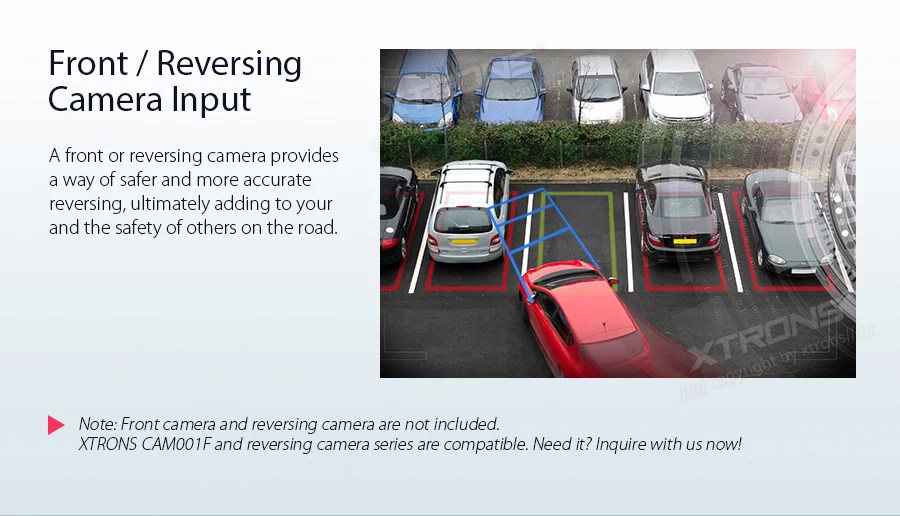 Front / Reversing Camera Input

A front or reversing camera provides a way of safer and more accurate reversing, ultimately adding to your and the safety of others on the road.

Note: Front camera and reversing camera are not included.
XTRONS CAM001F and reversing camera series are compatible. Need it? Inquire with us now!

XTRONS
copyright by xtrons